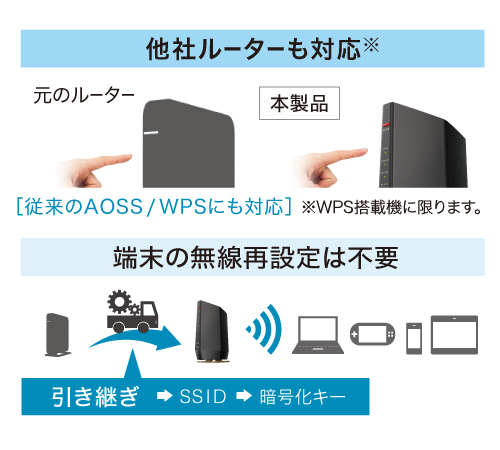 他社ルーターも対応※

元のルーター

本製品

［従来のAOSS / WPSにも対応］ ※WPS搭載機に限ります。

端末の無線再設定は不要

引き継ぎ ➡ SSID ➡ 暗号化キー